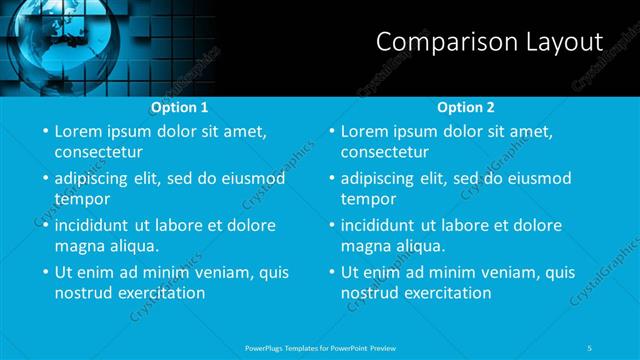 Comparison Layout

Option 1

• Lorem ipsum dolor sit amet, consectetur
• adipiscing elit, sed do eiusmod tempor
• incididunt ut labore et dolore magna aliqua.
• Ut enim ad minim veniam, quis nostrud exercitation

Option 2

• Lorem ipsum dolor sit amet, consectetur
• adipiscing elit, sed do eiusmod tempor
• incididunt ut labore et dolore magna aliqua.
• Ut enim ad minim veniam, quis nostrud exercitation

CrystalGraphics

PowerPlugs Templates for PowerPoint Preview

5